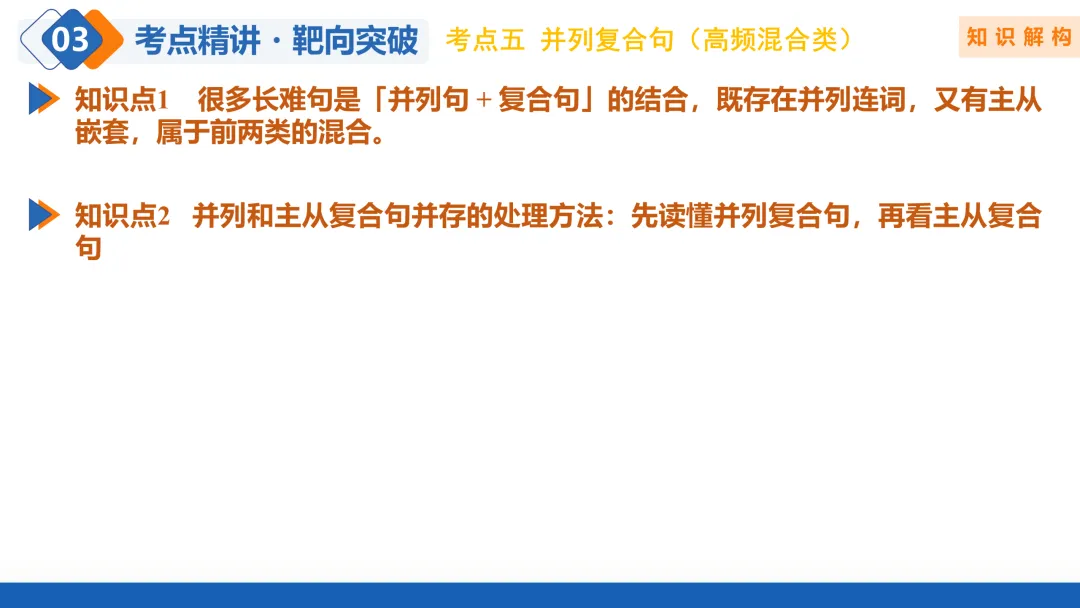 03 考点精讲 · 靶向突破 考点五 并列复合句（高频混合类）

知识解构

知识点1 很多长难句是「并列句 + 复合句」的结合，既存在并列连词，又有主从嵌套，属于前两类的混合。

知识点2 并列和主从复合句并存的处理方法：先读懂并列复合句，再看主从复合句